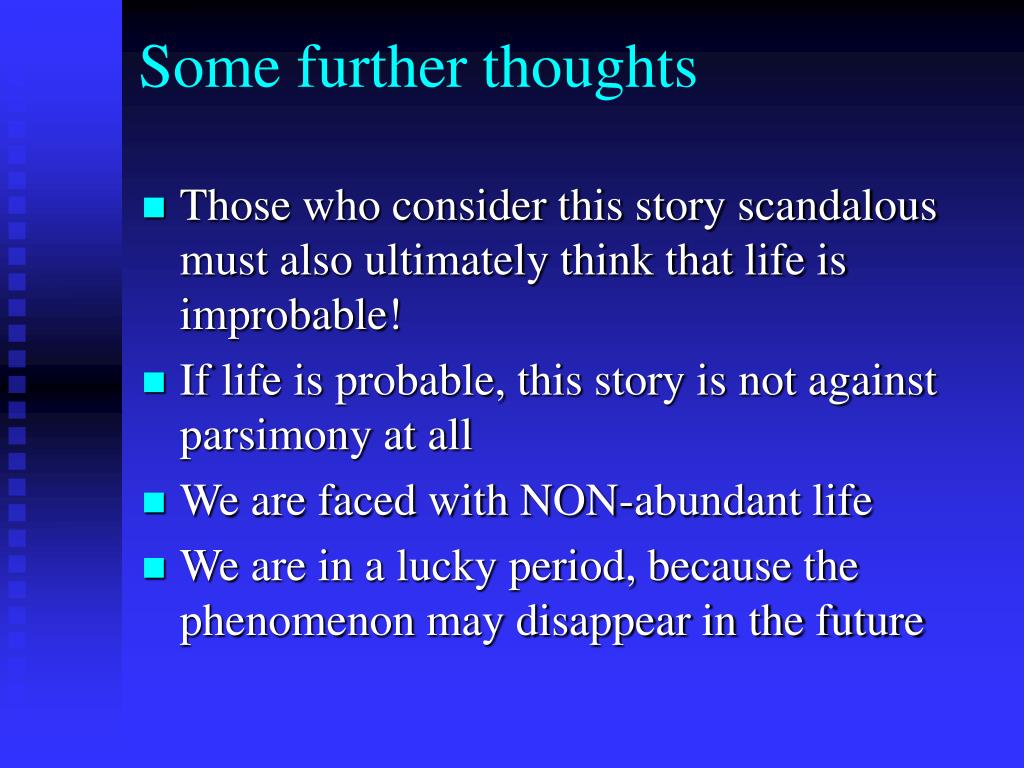 Some further thoughts

- Those who consider this story scandalous must also ultimately think that life is improbable!
- If life is probable, this story is not against parsimony at all
- We are faced with NON-abundant life
- We are in a lucky period, because the phenomenon may disappear in the future